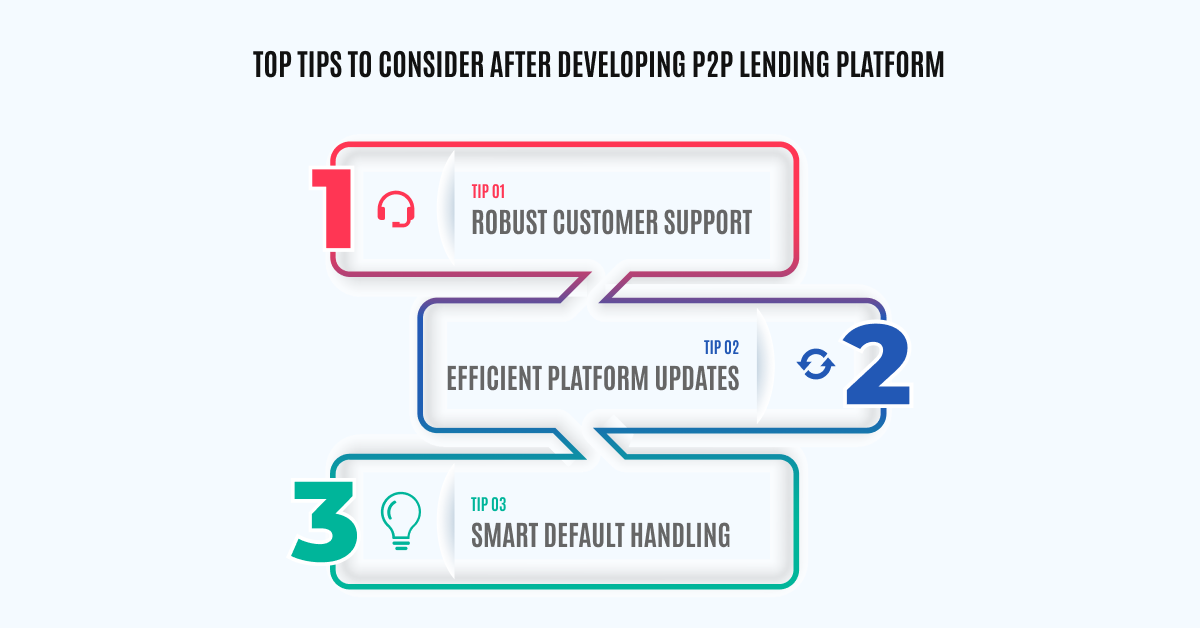 TOP TIPS TO CONSIDER AFTER DEVELOPING P2P LENDING PLATFORM

1

TIP 01
ROBUST CUSTOMER SUPPORT

TIP 02
EFFICIENT PLATFORM UPDATES

2

3

TIP 03
SMART DEFAULT HANDLING